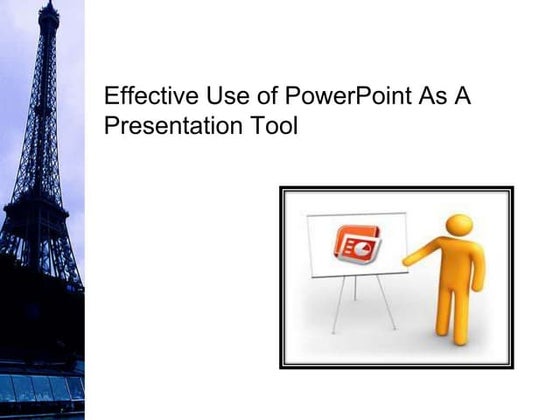 Effective Use of PowerPoint As A Presentation Tool